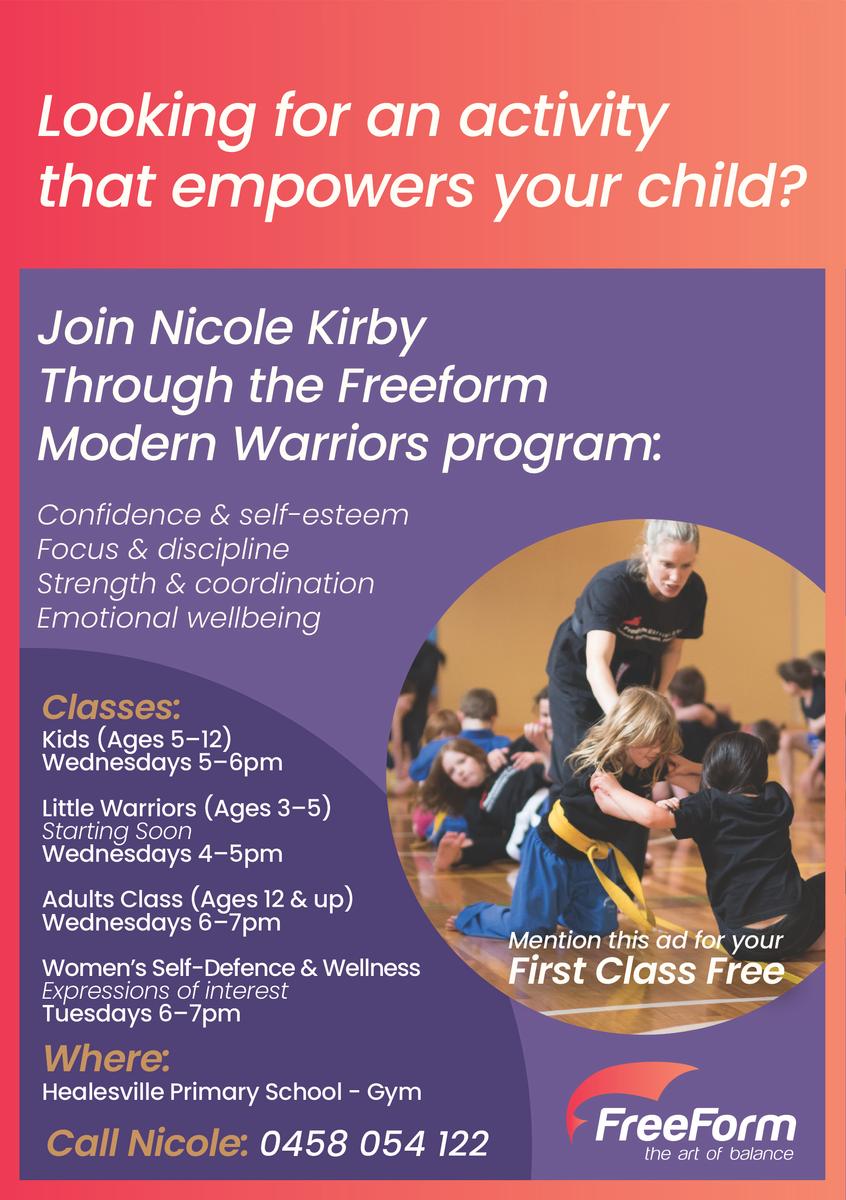 Looking for an activity that empowers your child?

Join Nicole Kirby Through the Freeform Modern Warriors program:

Confidence & self-esteem
Focus & discipline
Strength & coordination
Emotional wellbeing

Classes:
Kids (Ages 5–12)
Wednesdays 5–6pm

Little Warriors (Ages 3–5)
Starting Soon
Wednesdays 4–5pm

Adults Class (Ages 12 & up)
Wednesdays 6–7pm

Women's Self-Defence & Wellness
Expressions of interest
Tuesdays 6–7pm

Where:
Healesville Primary School - Gym

Call Nicole: 0458 054 122

Mention this ad for your
First Class Free

FreeForm
the art of balance